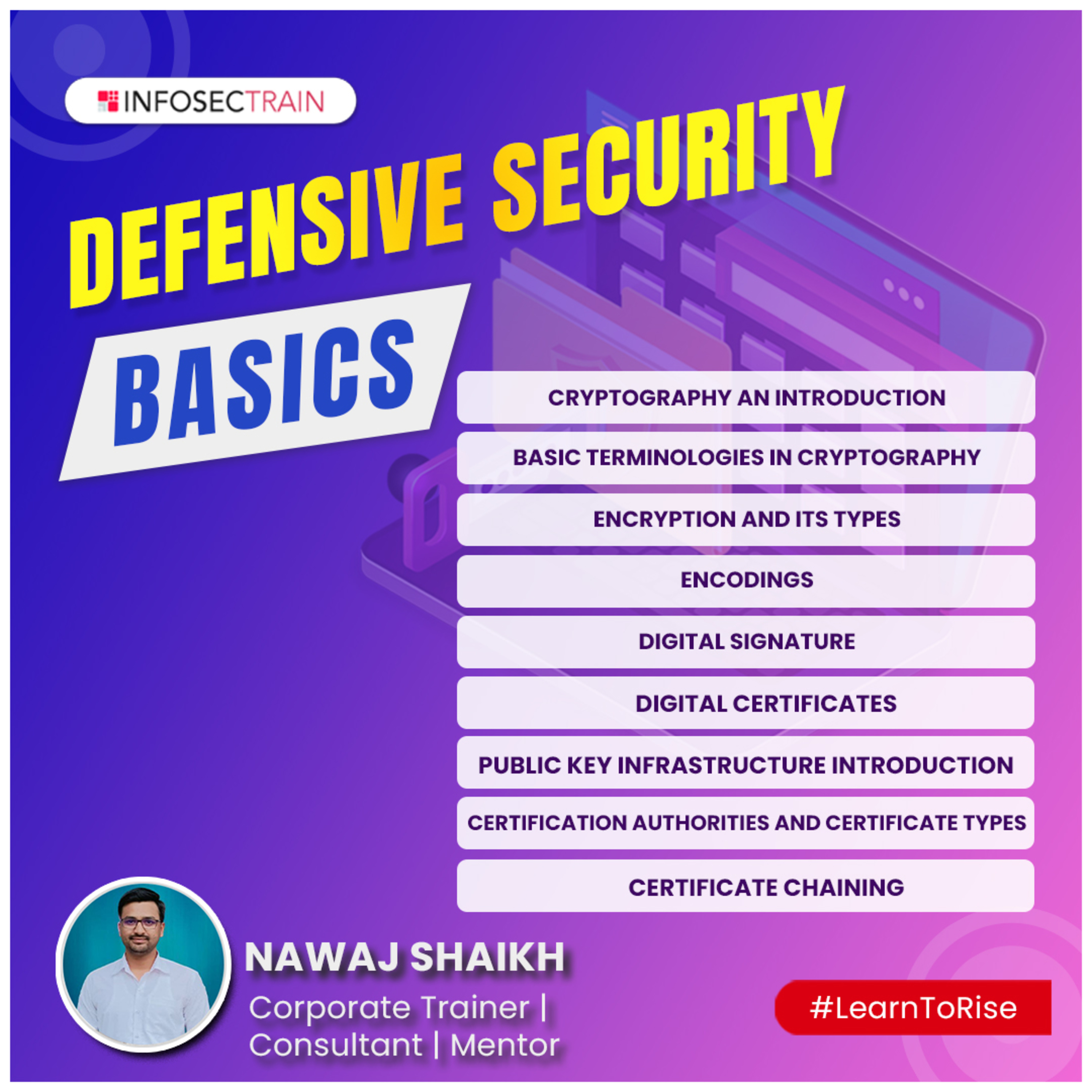 INFOSECTRAIN

DEFENSIVE SECURITY

BASICS

CRYPTOGRAPHY AN INTRODUCTION

BASIC TERMINOLOGIES IN CRYPTOGRAPHY

ENCRYPTION AND ITS TYPES

ENCODINGS

DIGITAL SIGNATURE

DIGITAL CERTIFICATES

PUBLIC KEY INFRASTRUCTURE INTRODUCTION

CERTIFICATION AUTHORITIES AND CERTIFICATE TYPES

CERTIFICATE CHAINING

NAWAJ SHAIKH

Corporate Trainer | Consultant | Mentor

#LearnToRise